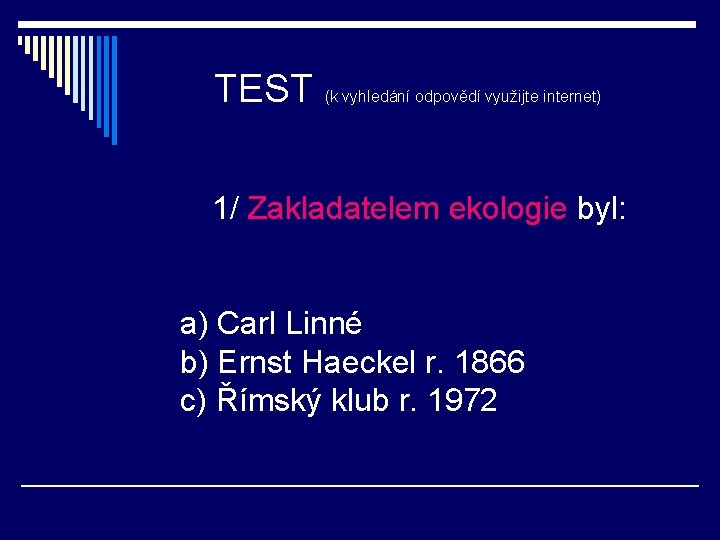 TEST (k vyhledání odpovědí využijte internet)

1/ Zakladatelem ekologie byl:

a) Carl Linné
b) Ernst Haeckel r. 1866
c) Římský klub r. 1972